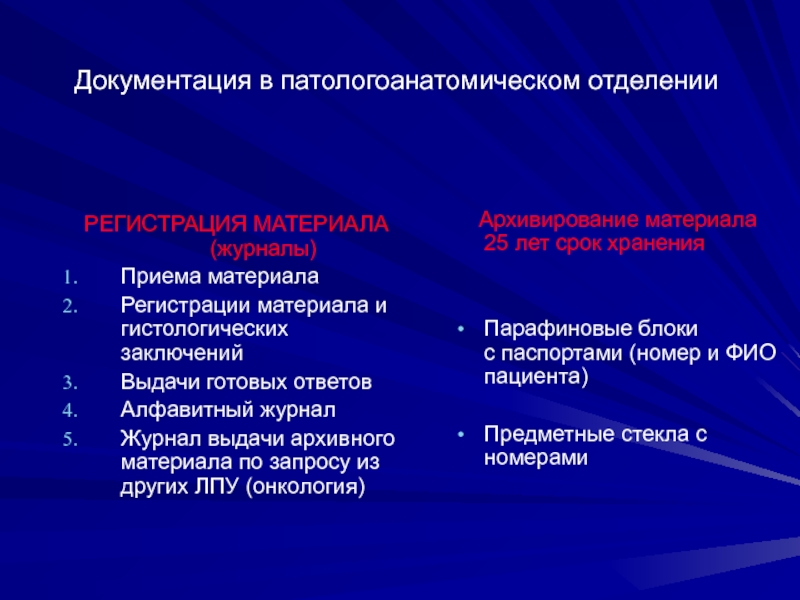 Документация в патологоанатомическом отделении

РЕГИСТРАЦИЯ МАТЕРИАЛА (журналы)

1. Приема материала
2. Регистрации материала и гистологических заключений
3. Выдачи готовых ответов
4. Алфавитный журнал
5. Журнал выдачи архивного материала по запросу из других ЛПУ (онкология)

Архивирование материала 25 лет срок хранения

• Парафиновые блоки с паспортами (номер и ФИО пациента)

• Предметные стекла с номерами